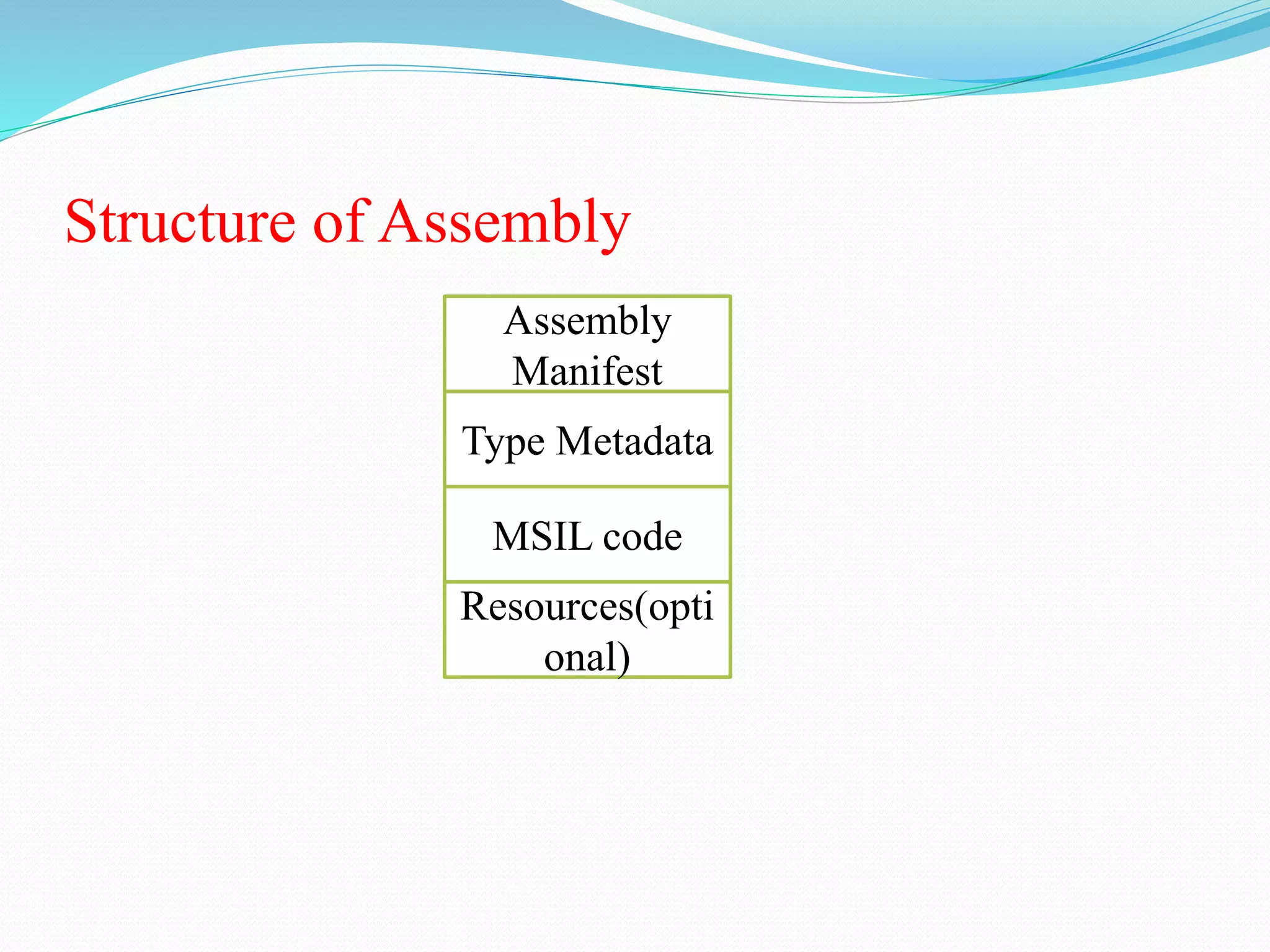 Structure of Assembly

Assembly Manifest

Type Metadata

MSIL code

Resources(optional)